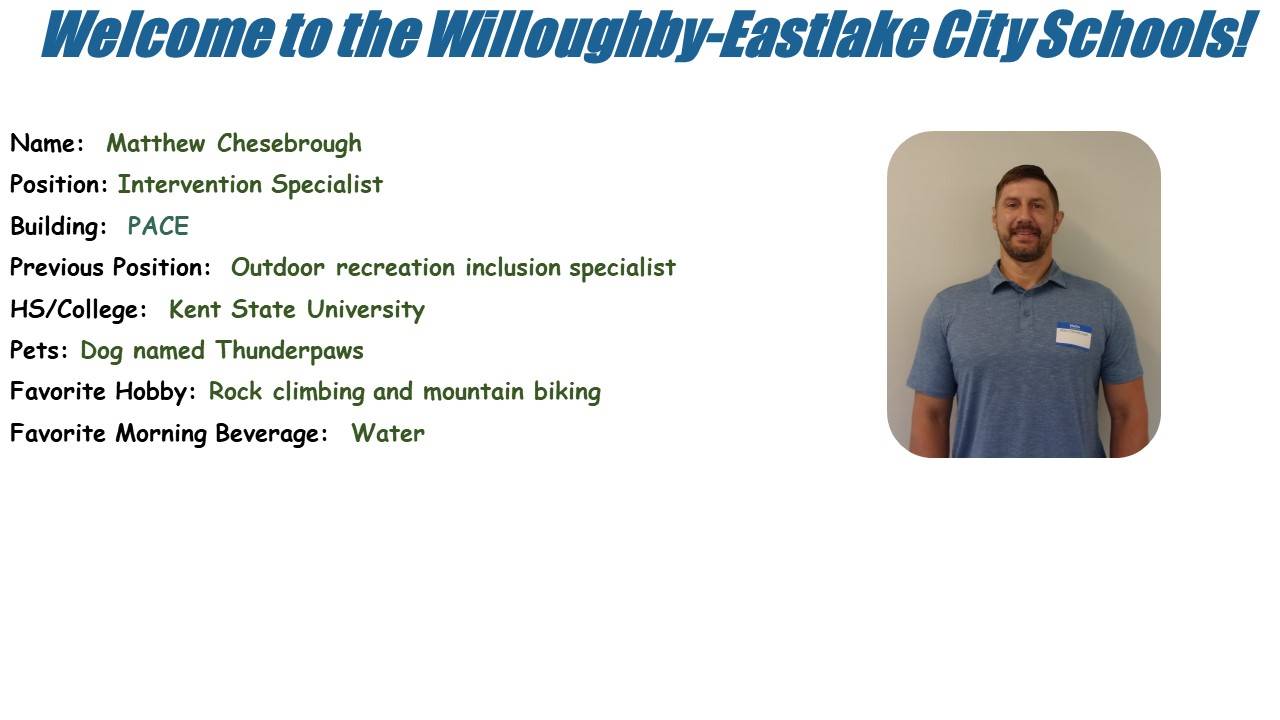 Welcome to the Willoughby-Eastlake City Schools!

Name: Matthew Chesebrough
Position: Intervention Specialist
Building: PACE
Previous Position: Outdoor recreation inclusion specialist
HS/College: Kent State University
Pets: Dog named Thunderpaws
Favorite Hobby: Rock climbing and mountain biking
Favorite Morning Beverage: Water